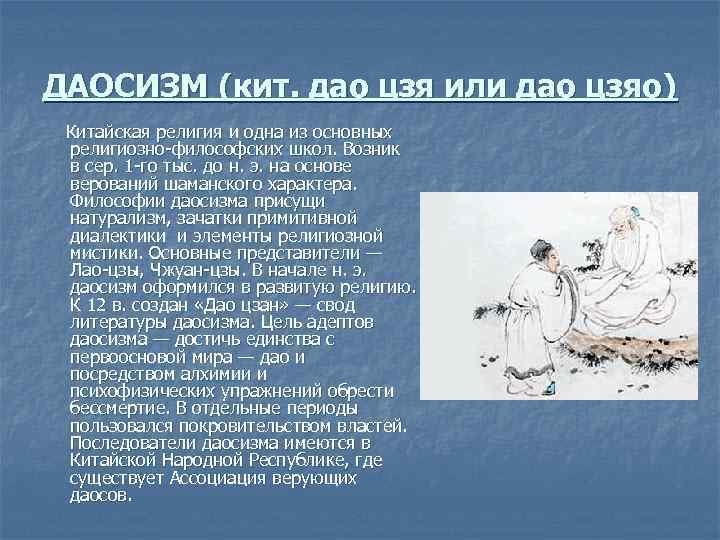 ДАОСИЗМ (кит. дао цзя или дао цзяо)

Китайская религия и одна из основных религиозно-философских школ. Возник в сер. 1-го тыс. до н. э. на основе верований шаманского характера. Философии даосизма присущи натурализм, зачатки примитивной диалектики и элементы религиозной мистики. Основные представители — Лао-цзы, Чжуан-цзы. В начале н. э. даосизм оформился в развитую религию. К 12 в. создан «Дао цзан» — свод литературы даосизма. Цель адептов даосизма — достичь единства с первоосновой мира — дао и посредством алхимии и психофизических упражнений обрести бессмертие. В отдельные периоды пользовался покровительством властей. Последователи даосизма имеются в Китайской Народной Республике, где существует Ассоциация верующих даосов.